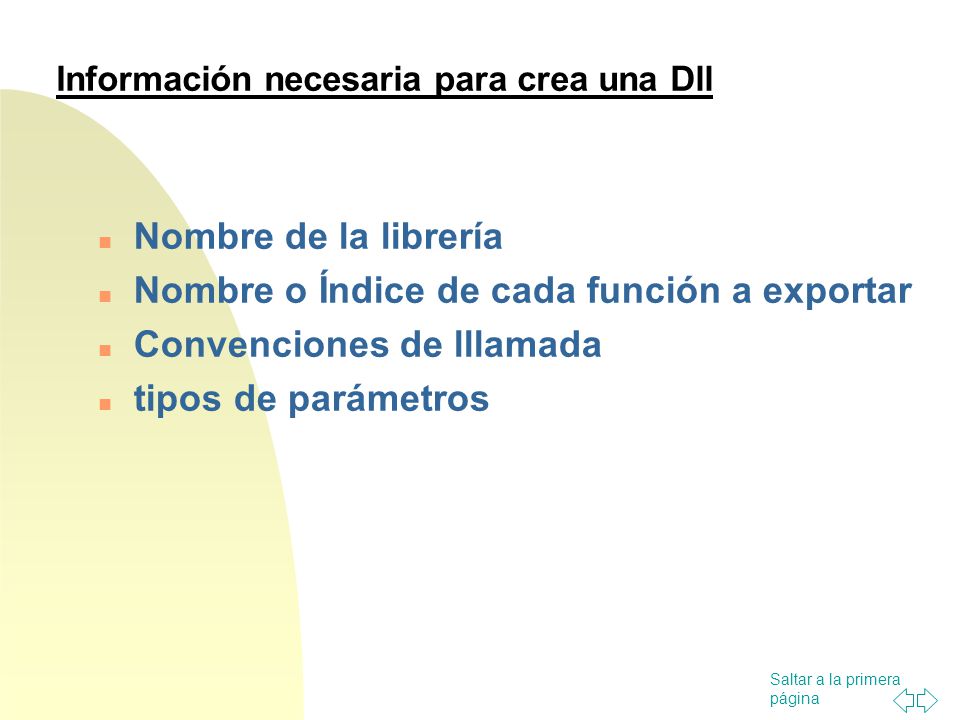 Información necesaria para crea una Dll

- Nombre de la librería
- Nombre o Índice de cada función a exportar
- Convenciones de llamada
- tipos de parámetros

Saltar a la primera página